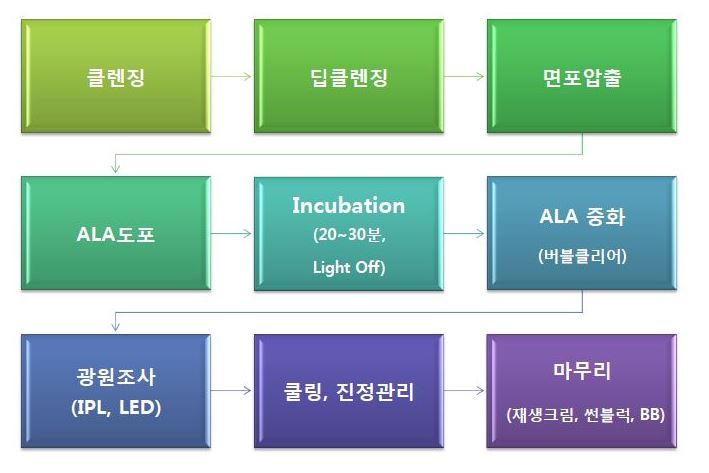 클렌징

딥클렌징

면포압출

ALA도포

Incubation
(20~30분,
Light Off)

ALA 중화
(버블클리어)

광원조사
(IPL, LED)

쿨링, 진정관리

마무리
(재생크림, 썬블럭, BB)